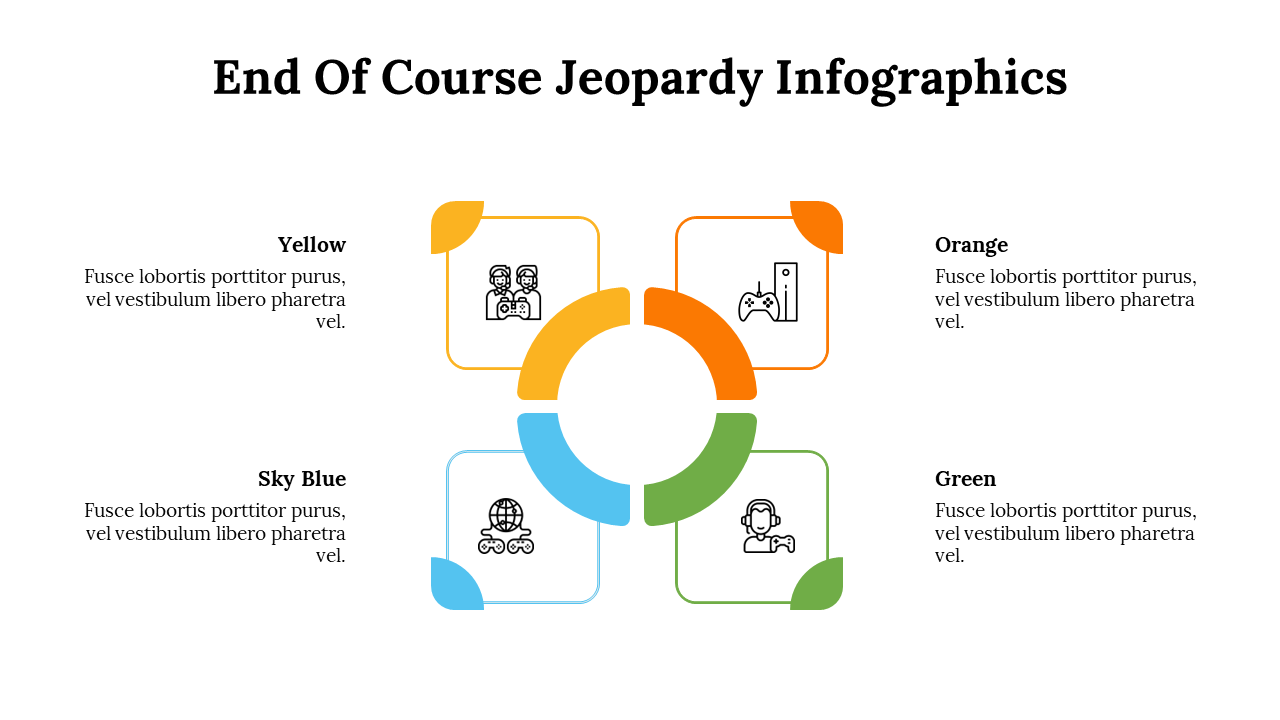 End Of Course Jeopardy Infographics

Yellow

Fusce lobortis porttitor purus, vel vestibulum libero pharetra vel.

Sky Blue

Fusce lobortis porttitor purus, vel vestibulum libero pharetra vel.

Orange

Fusce lobortis porttitor purus, vel vestibulum libero pharetra vel.

Green

Fusce lobortis porttitor purus, vel vestibulum libero pharetra vel.